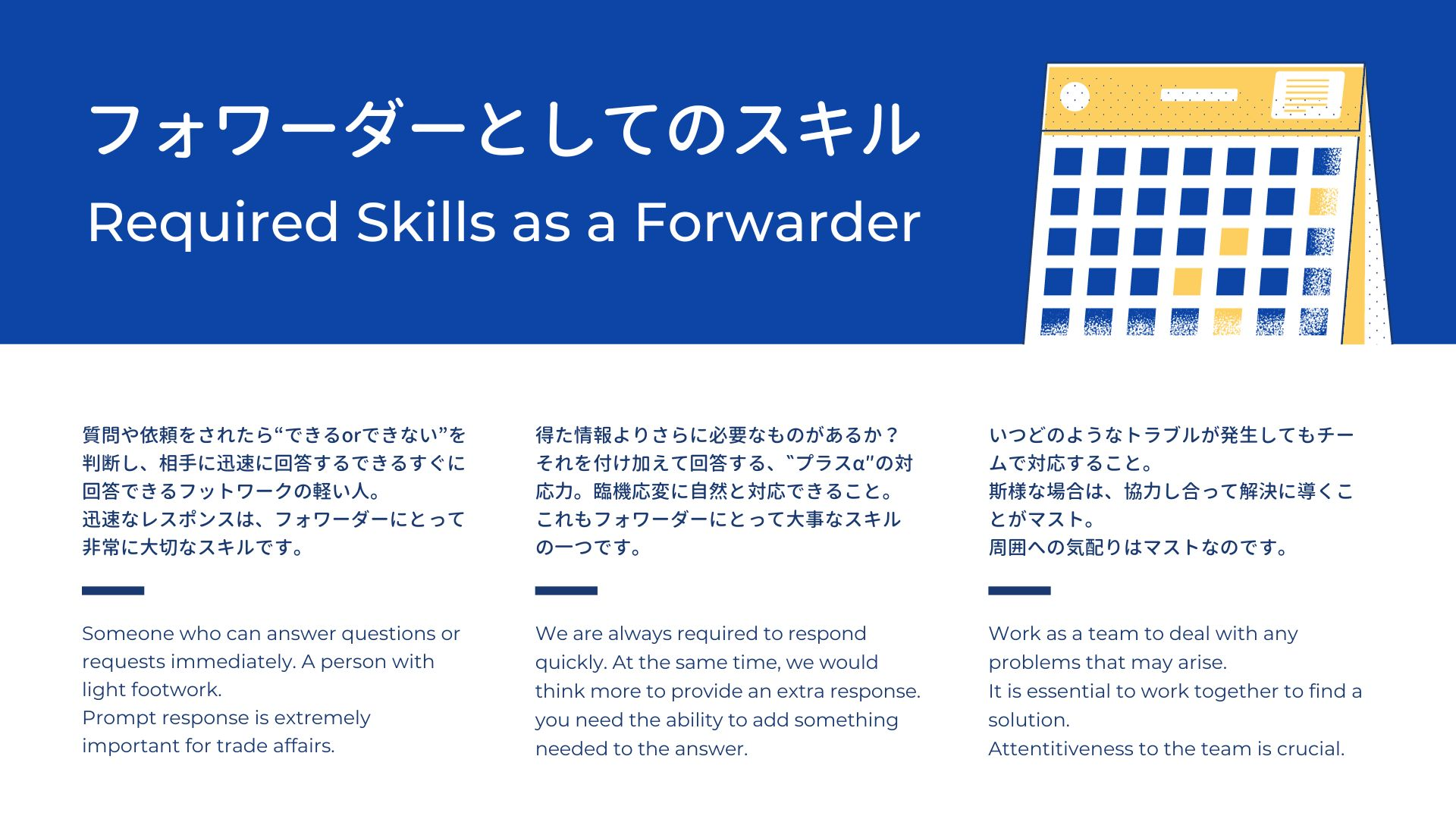 フォワーダーとしてのスキル
Required Skills as a Forwarder

質問や依頼をされたら“できるorできない”を判断し、相手に迅速に回答するできるすぐに回答できるフットワークの軽い人。
迅速なレスポンスは、フォワーダーにとって非常に大切なスキルです。

Someone who can answer questions or requests immediately. A person with light footwork.
Prompt response is extremely important for trade affairs.

得た情報よりさらに必要なものがあるか？それを付け加えて回答する、"プラスα"の対応力。臨機応変に自然と対応できること。
これもフォワーダーにとって大事なスキルの一つです。

We are always required to respond quickly. At the same time, we would think more to provide an extra response. you need the ability to add something needed to the answer.

いつどのようなトラブルが発生してもチームで対応すること。
斯様な場合は、協力し合って解決に導くことがマスト。
周囲への気配りはマストなのです。

Work as a team to deal with any problems that may arise.
It is essential to work together to find a solution.
Attentitiveness to the team is crucial.